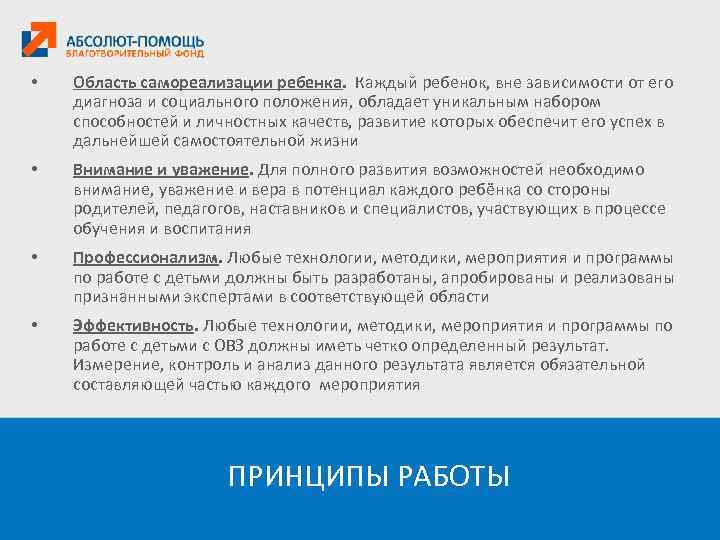 АБСОЛЮТ-ПОМОЩЬ
БЛАГОТВОРИТЕЛЬНЫЙ ФОНД

• Область самореализации ребенка. Каждый ребенок, вне зависимости от его диагноза и социального положения, обладает уникальным набором способностей и личностных качеств, развитие которых обеспечит его успех в дальнейшей самостоятельной жизни

• Внимание и уважение. Для полного развития возможностей необходимо внимание, уважение и вера в потенциал каждого ребёнка со стороны родителей, педагогов, наставников и специалистов, участвующих в процессе обучения и воспитания

• Профессионализм. Любые технологии, методики, мероприятия и программы по работе с детьми должны быть разработаны, апробированы и реализованы признанными экспертами в соответствующей области

• Эффективность. Любые технологии, методики, мероприятия и программы по работе с детьми с ОВЗ должны иметь четко определенный результат. Измерение, контроль и анализ данного результата является обязательной составляющей частью каждого мероприятия

ПРИНЦИПЫ РАБОТЫ